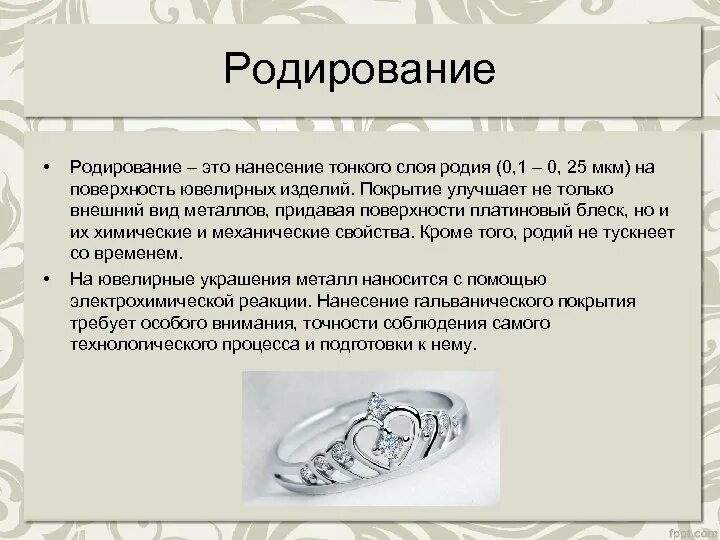 Родирование

• Родирование – это нанесение тонкого слоя родия (0,1 – 0, 25 мкм) на поверхность ювелирных изделий. Покрытие улучшает не только внешний вид металлов, придавая поверхности платиновый блеск, но и их химические и механические свойства. Кроме того, родий не тускнеет со временем.

• На ювелирные украшения металл наносится с помощью электрохимической реакции. Нанесение гальванического покрытия требует особого внимания, точности соблюдения самого технологического процесса и подготовки к нему.

fppt.com